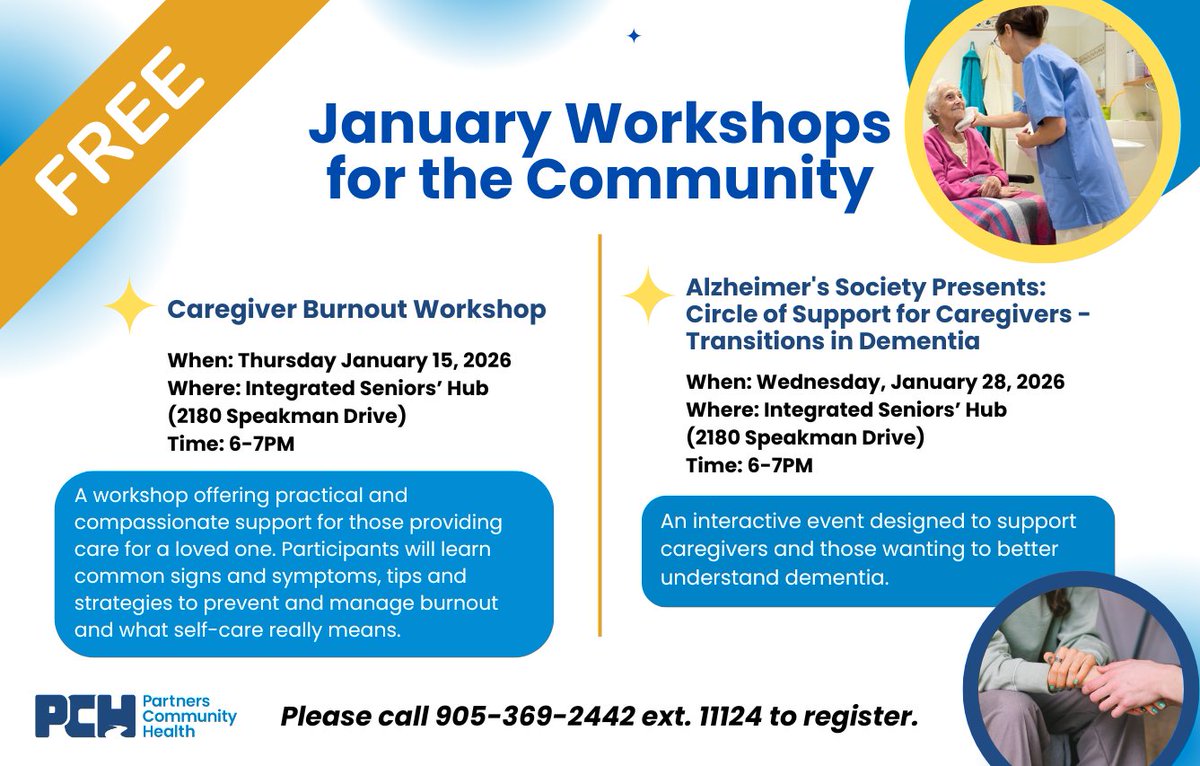 FREE

January Workshops for the Community

Caregiver Burnout Workshop

When: Thursday January 15, 2026
Where: Integrated Seniors' Hub (2180 Speakman Drive)
Time: 6-7PM

A workshop offering practical and compassionate support for those providing care for a loved one. Participants will learn common signs and symptoms, tips and strategies to prevent and manage burnout and what self-care really means.

Alzheimer's Society Presents: Circle of Support for Caregivers - Transitions in Dementia

When: Wednesday, January 28, 2026
Where: Integrated Seniors' Hub (2180 Speakman Drive)
Time: 6-7PM

An interactive event designed to support caregivers and those wanting to better understand dementia.

PCH Partners Community Health

Please call 905-369-2442 ext. 11124 to register.